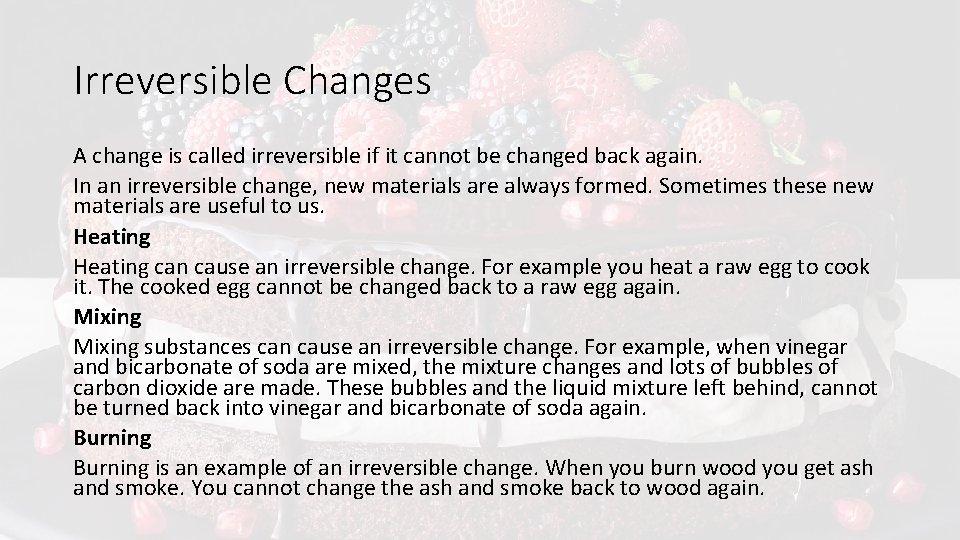 Irreversible Changes

A change is called irreversible if it cannot be changed back again.

In an irreversible change, new materials are always formed. Sometimes these new materials are useful to us.

Heating

Heating can cause an irreversible change. For example you heat a raw egg to cook it. The cooked egg cannot be changed back to a raw egg again.

Mixing

Mixing substances can cause an irreversible change. For example, when vinegar and bicarbonate of soda are mixed, the mixture changes and lots of bubbles of carbon dioxide are made. These bubbles and the liquid mixture left behind, cannot be turned back into vinegar and bicarbonate of soda again.

Burning

Burning is an example of an irreversible change. When you burn wood you get ash and smoke. You cannot change the ash and smoke back to wood again.